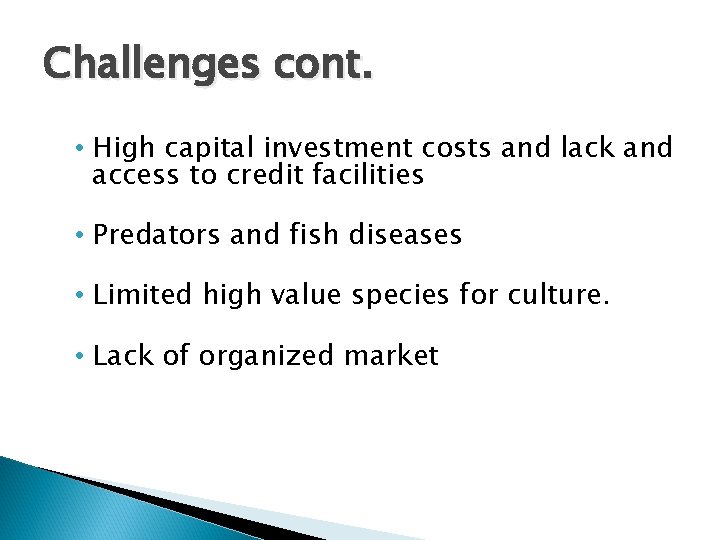 Challenges cont.

• High capital investment costs and lack and access to credit facilities

• Predators and fish diseases

• Limited high value species for culture.

• Lack of organized market